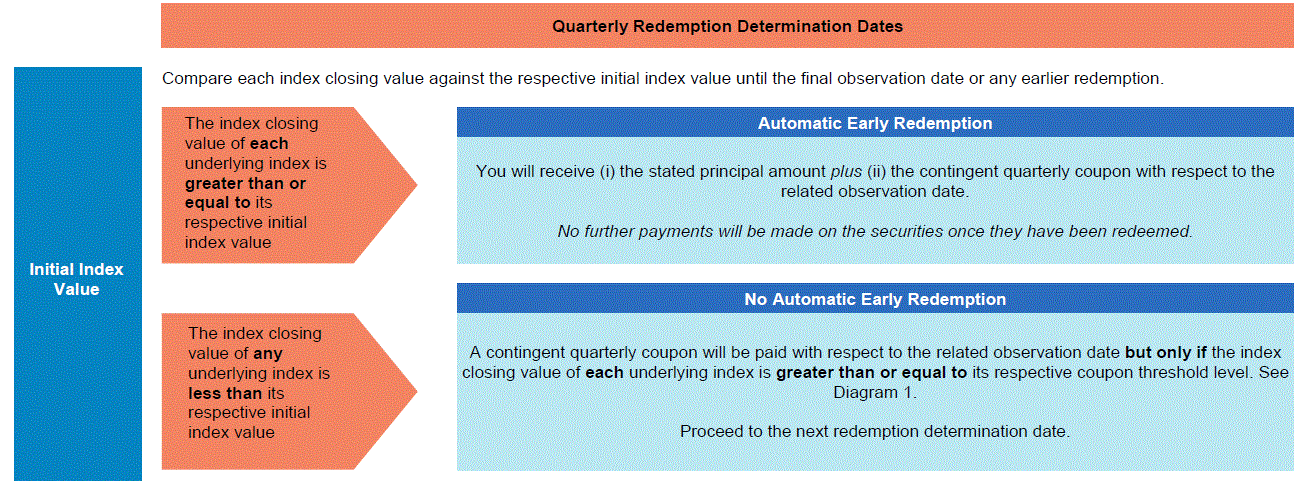 Quarterly Redemption Determination Dates

Initial Index Value

Compare each index closing value against the respective initial index value until the final observation date or any earlier redemption.

The index closing value of each underlying index is greater than or equal to its respective initial index value

Automatic Early Redemption

You will receive (i) the stated principal amount plus (ii) the contingent quarterly coupon with respect to the related observation date.

No further payments will be made on the securities once they have been redeemed.

The index closing value of any underlying index is less than its respective initial index value

No Automatic Early Redemption

A contingent quarterly coupon will be paid with respect to the related observation date but only if the index closing value of each underlying index is greater than or equal to its respective coupon threshold level. See Diagram 1.

Proceed to the next redemption determination date.